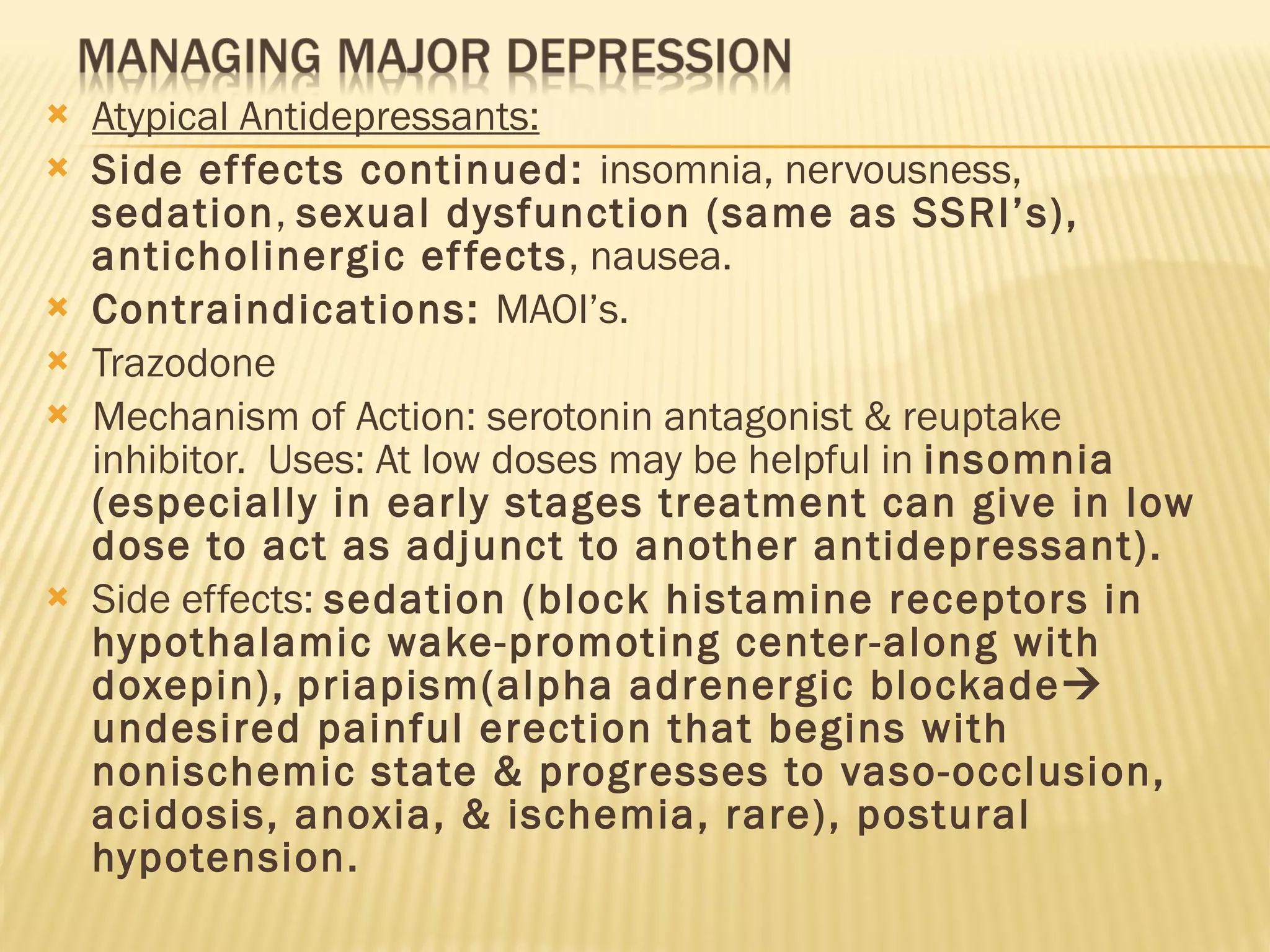 MANAGING MAJOR DEPRESSION

Atypical Antidepressants:

Side effects continued: insomnia, nervousness, sedation, sexual dysfunction (same as SSRI's), anticholinergic effects, nausea.

Contraindications: MAOI's.

Trazodone

Mechanism of Action: serotonin antagonist & reuptake inhibitor. Uses: At low doses may be helpful in insomnia (especially in early stages treatment can give in low dose to act as adjunct to another antidepressant).

Side effects: sedation (block histamine receptors in hypothalamic wake-promoting center-along with doxepin), priapism(alpha adrenergic blockade→ undesired painful erection that begins with nonischemic state & progresses to vaso-occlusion, acidosis, anoxia, & ischemia, rare), postural hypotension.